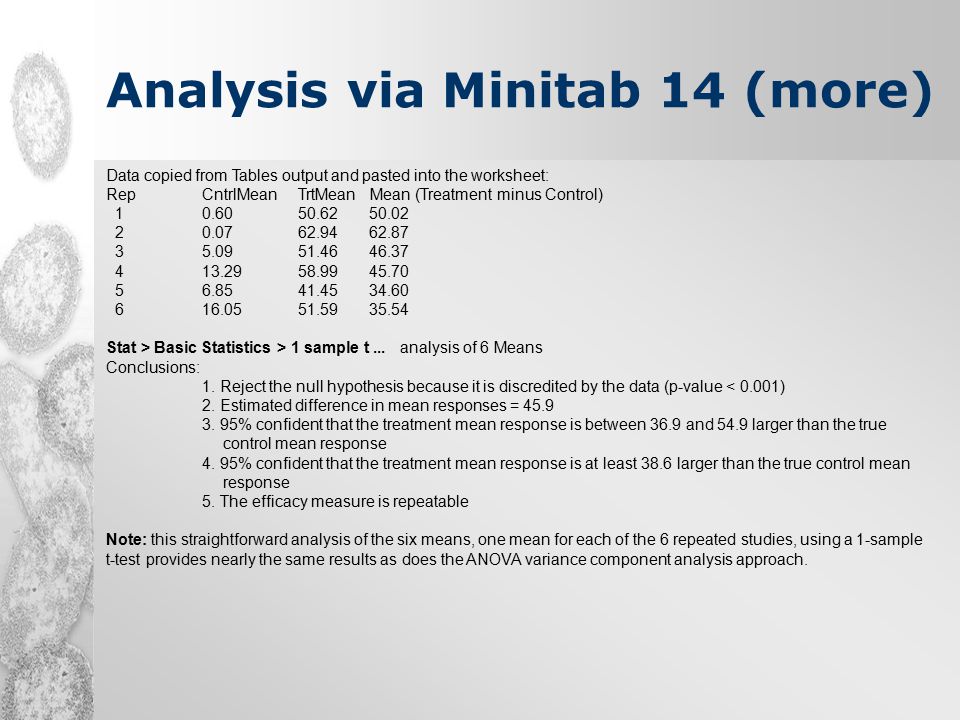 Analysis via Minitab 14 (more)

Data copied from Tables output and pasted into the worksheet:

| Rep | CntrlMean | TrtMean | Mean (Treatment minus Control) |
|---|---|---|---|
| 1 | 0.60 | 50.62 | 50.02 |
| 2 | 0.07 | 62.94 | 62.87 |
| 3 | 5.09 | 51.46 | 46.37 |
| 4 | 13.29 | 58.99 | 45.70 |
| 5 | 6.85 | 41.45 | 34.60 |
| 6 | 16.05 | 51.59 | 35.54 |

Stat > Basic Statistics > 1 sample t ... analysis of 6 Means
Conclusions:
1. Reject the null hypothesis because it is discredited by the data (p-value < 0.001)
2. Estimated difference in mean responses = 45.9
3. 95% confident that the treatment mean response is between 36.9 and 54.9 larger than the true control mean response
4. 95% confident that the treatment mean response is at least 38.6 larger than the true control mean response
5. The efficacy measure is repeatable

Note: this straightforward analysis of the six means, one mean for each of the 6 repeated studies, using a 1-sample t-test provides nearly the same results as does the ANOVA variance component analysis approach.